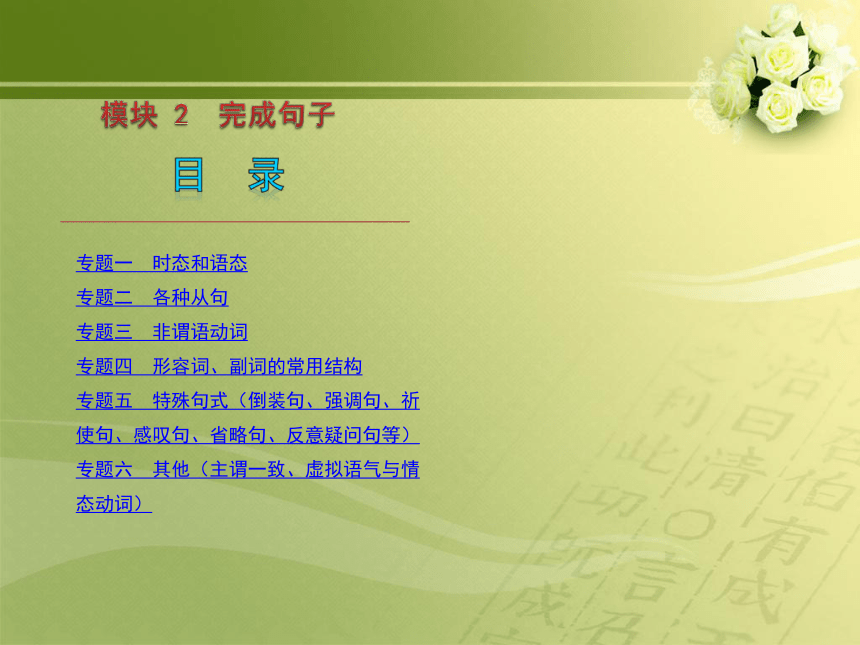 模块 2 完成句子

目 录

专题一 时态和语态
专题二 各种从句
专题三 非谓语动词
专题四 形容词、副词的常用结构
专题五 特殊句式（倒装句、强调句、祈使句、感叹句、省略句、反意疑问句等）
专题六 其他（主谓一致、虚拟语气与情态动词）